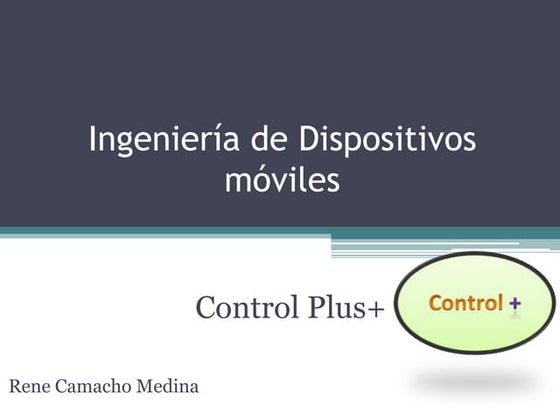 Ingeniería de Dispositivos móviles

Control Plus+

Control +

Rene Camacho Medina